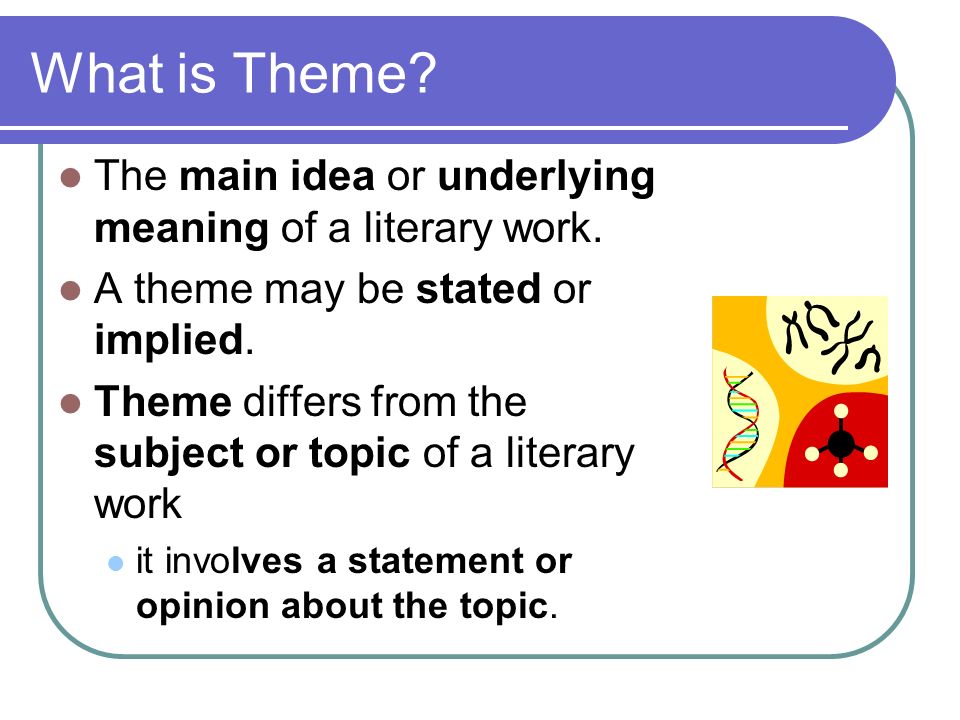 What is Theme?

- The main idea or underlying meaning of a literary work.
- A theme may be stated or implied.
- Theme differs from the subject or topic of a literary work
  - it involves a statement or opinion about the topic.